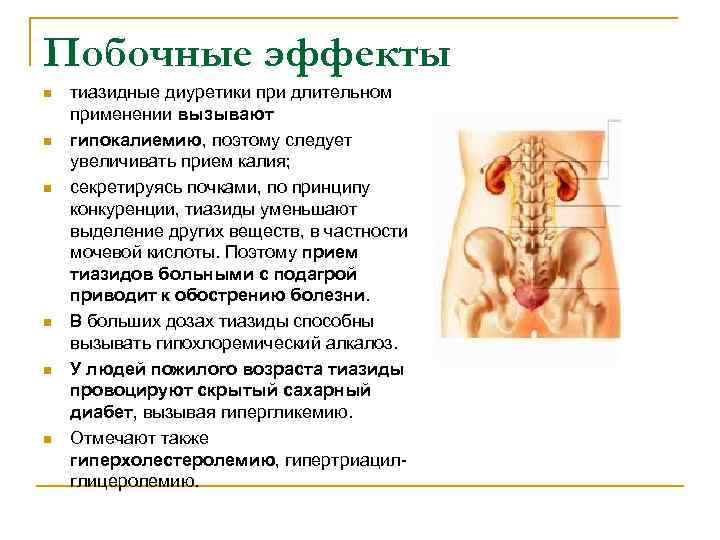 Побочные эффекты

- тиазидные диуретики при длительном применении вызывают
- гипокалиемию, поэтому следует увеличивать прием калия;
- секретируясь почками, по принципу конкуренции, тиазиды уменьшают выделение других веществ, в частности мочевой кислоты. Поэтому прием тиазидов больными с подагрой приводит к обострению болезни.
- В больших дозах тиазиды способны вызывать гипохлоремический алкалоз.
- У людей пожилого возраста тиазиды провоцируют скрытый сахарный диабет, вызывая гипергликемию.
- Отмечают также гиперхолестеролемию, гипертриацилглицеролемию.